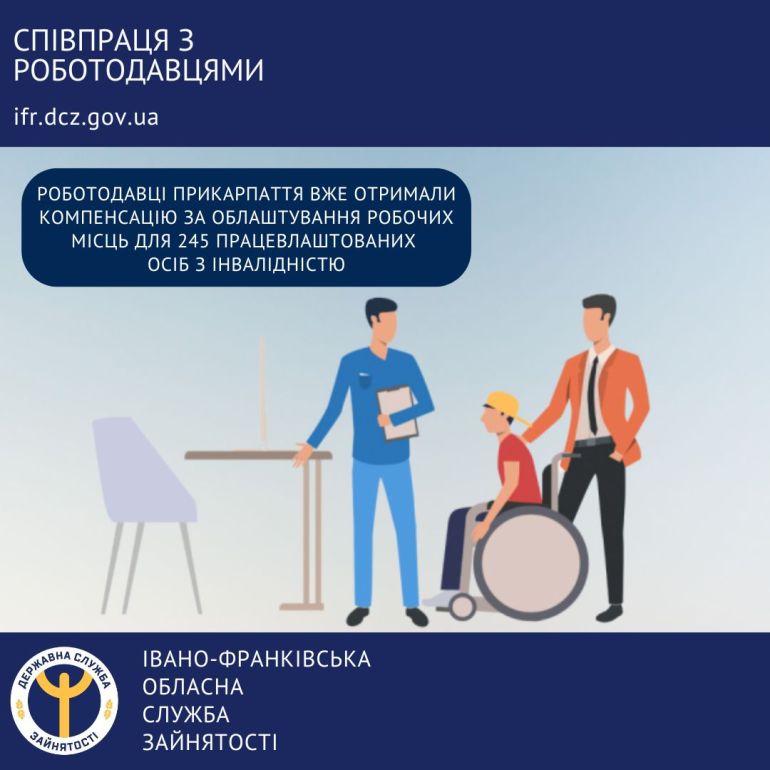 СПІВПРАЦЯ З РОБОТОДАВЦЯМИ

ifr.dcz.gov.ua

РОБОТОДАВЦІ ПРИКАРПАТТЯ ВЖЕ ОТРИМАЛИ КОМПЕНСАЦІЮ ЗА ОБЛАШТУВАННЯ РОБОЧИХ МІСЦЬ ДЛЯ 245 ПРАЦЕВЛАШТОВАНИХ ОСІБ З ІНВАЛІДНІСТЮ

ДЕРЖАВНА СЛУЖБА ЗАЙНЯТОСТІ

ІВАНО-ФРАНКІВСЬКА
ОБЛАСНА
СЛУЖБА
ЗАЙНЯТОСТІ